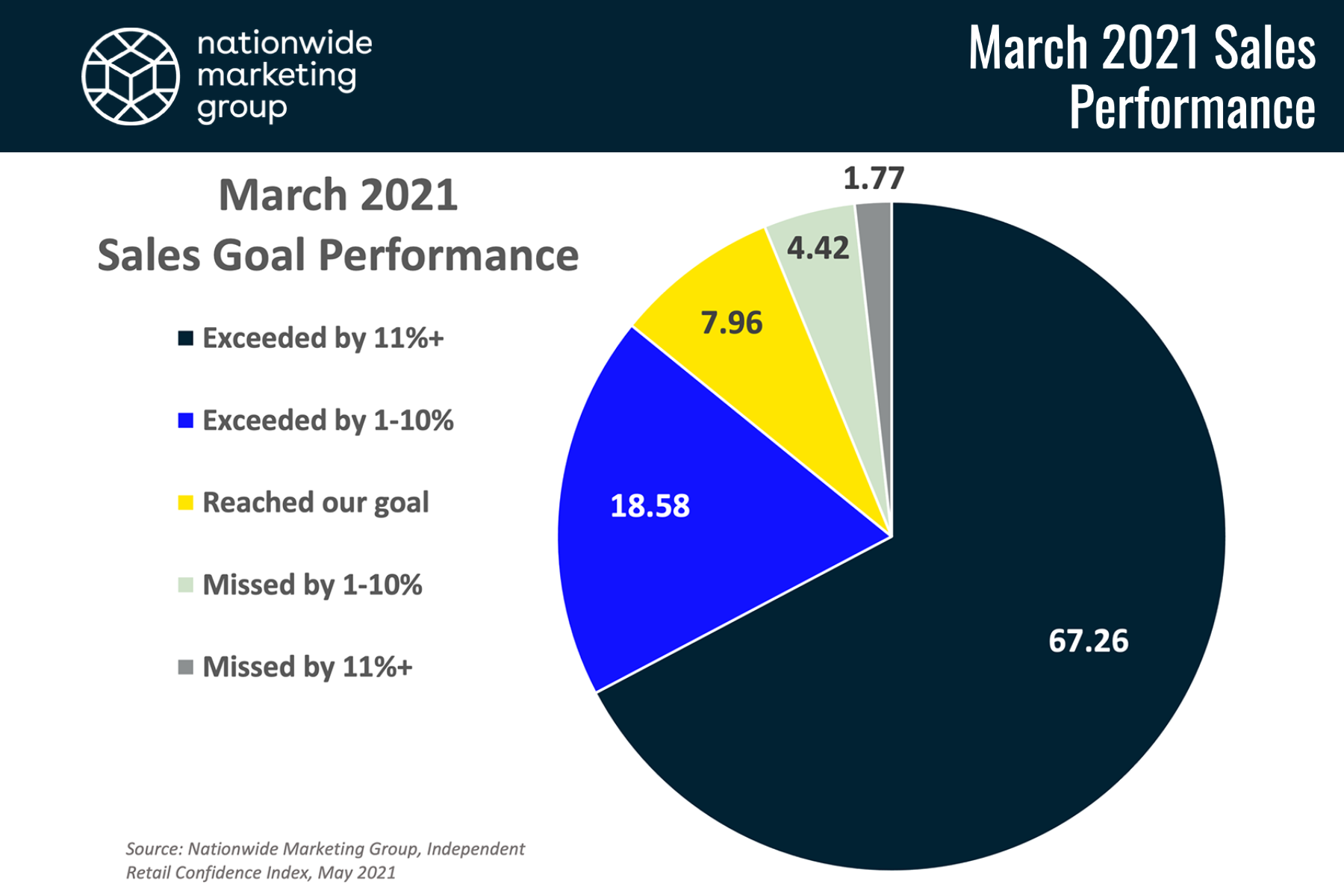 nationwide marketing group

March 2021 Sales Performance

March 2021
Sales Goal Performance

Exceeded by 11%+

Exceeded by 1-10%

Reached our goal

Missed by 1-10%

Missed by 11%+

1.77

4.42

7.96

18.58

67.26

Source: Nationwide Marketing Group, Independent Retail Confidence Index, May 2021